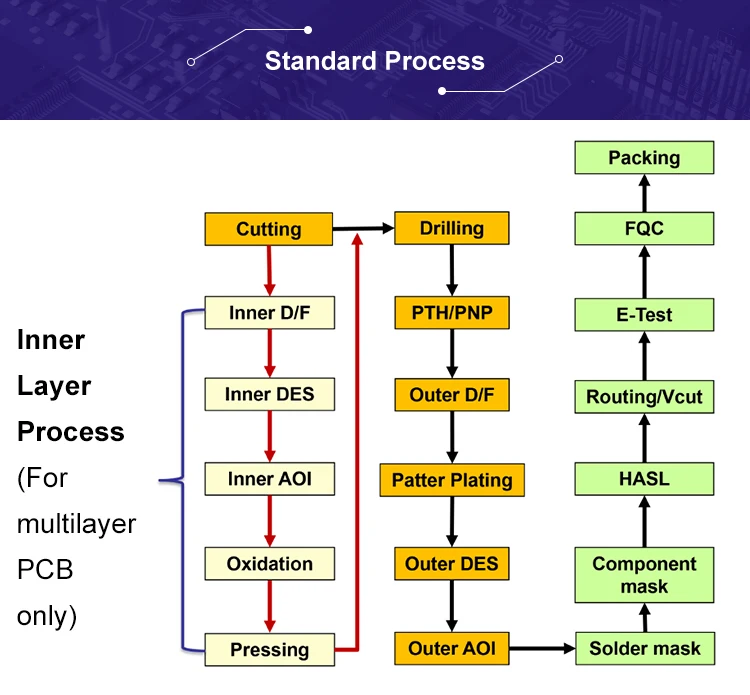 Standard Process

Inner Layer Process (For multilayer PCB only)

Cutting
Inner D/F
Inner DES
Inner AOI
Oxidation
Pressing

Drilling
PTH/PNP
Outer D/F
Patter Plating
Outer DES
Outer AOI

Solder mask
Component mask
HASL
Routing/Vcut
E-Test
FQC
Packing